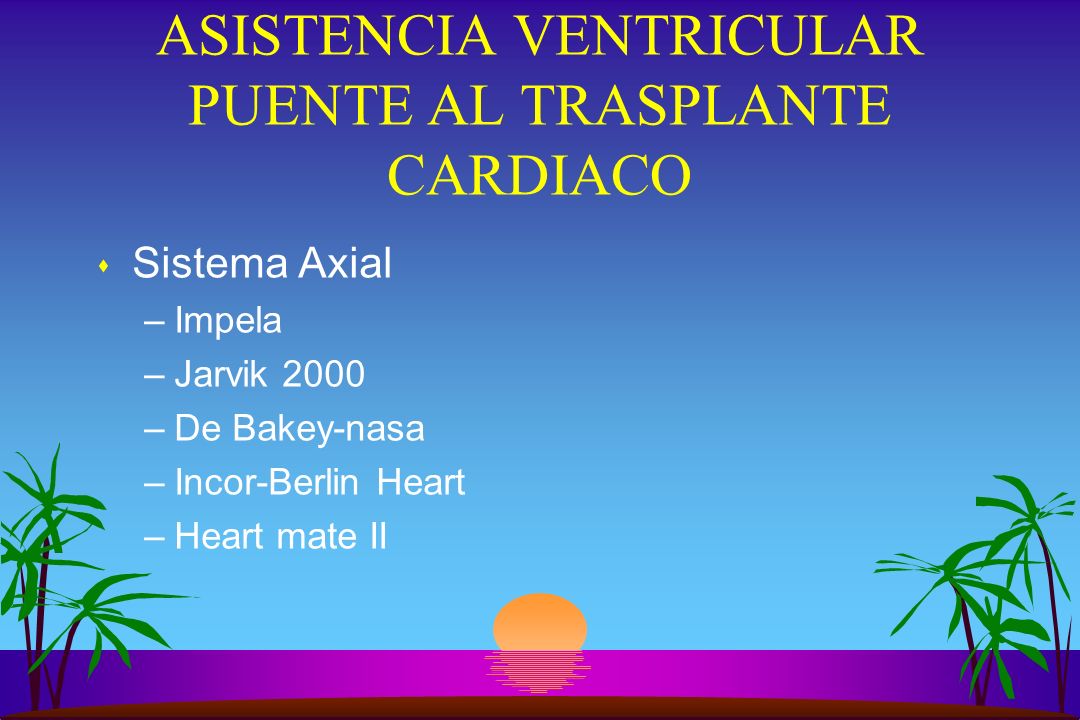 ASISTENCIA VENTRICULAR PUENTE AL TRASPLANTE CARDIACO

Sistema Axial
– Impela
– Jarvik 2000
– De Bakey-nasa
– Incor-Berlin Heart
– Heart mate II